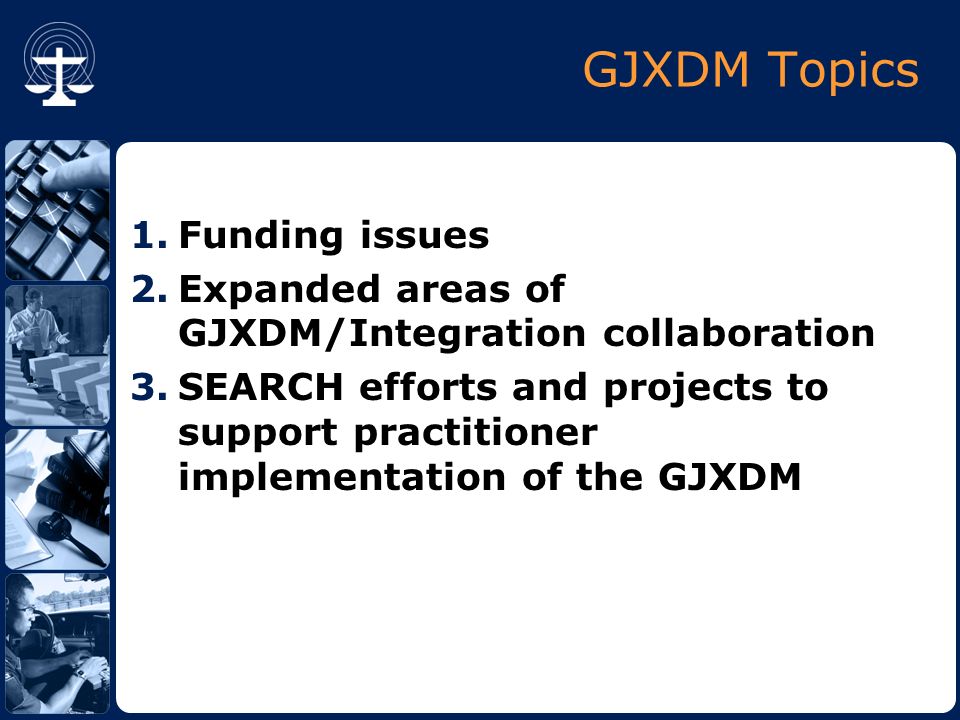 GJXDM Topics

1. Funding issues
2. Expanded areas of GJXDM/Integration collaboration
3. SEARCH efforts and projects to support practitioner implementation of the GJXDM